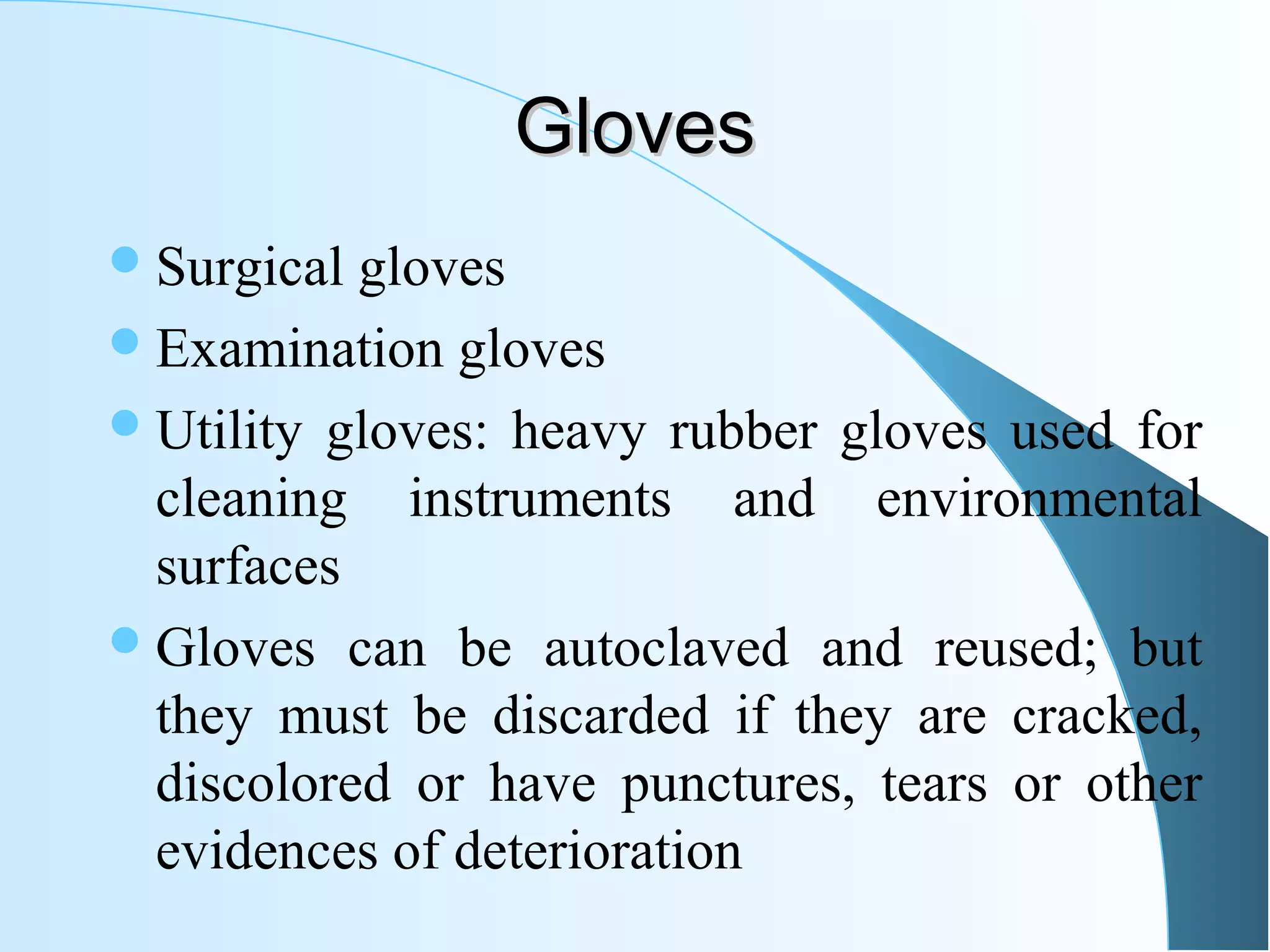 Gloves

- Surgical gloves
- Examination gloves
- Utility gloves: heavy rubber gloves used for cleaning instruments and environmental surfaces
- Gloves can be autoclaved and reused; but they must be discarded if they are cracked, discolored or have punctures, tears or other evidences of deterioration